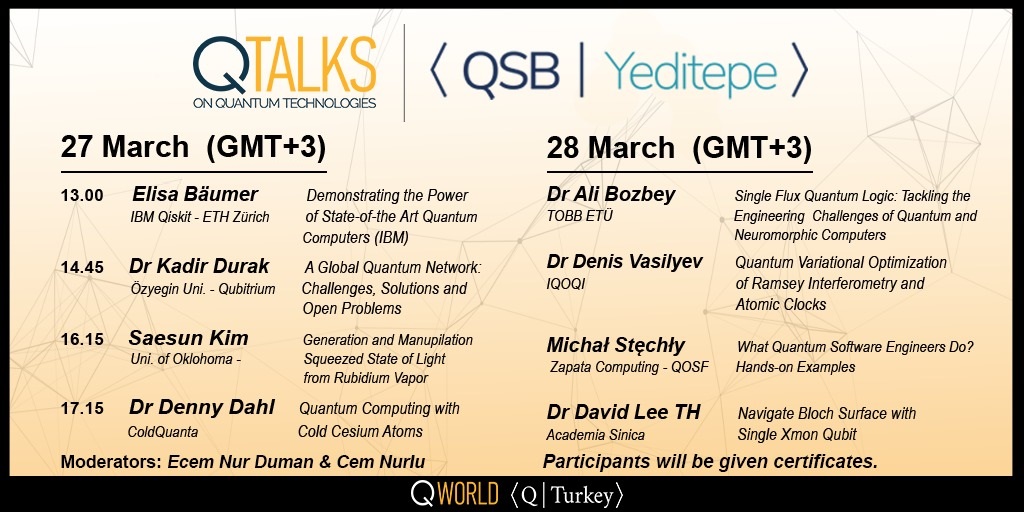 QTALKS
ON QUANTUM TECHNOLOGIES

⟨ QSB | Yeditepe ⟩

27 March (GMT+3)

13.00 Elisa Bäumer
IBM Qiskit - ETH Zürich
Demonstrating the Power of State-of-the Art Quantum Computers (IBM)

14.45 Dr Kadir Durak
Özyegin Uni. - Qubitrium
A Global Quantum Network: Challenges, Solutions and Open Problems

16.15 Saesun Kim
Uni. of Oklohoma -
Generation and Manupilation Squeezed State of Light from Rubidium Vapor

17.15 Dr Denny Dahl
ColdQuanta
Quantum Computing with Cold Cesium Atoms

Moderators: Ecem Nur Duman & Cem Nurlu

28 March (GMT+3)

Dr Ali Bozbey
TOBB ETÜ
Single Flux Quantum Logic: Tackling the Engineering Challenges of Quantum and Neuromorphic Computers

Dr Denis Vasilyev
IQOQI
Quantum Variational Optimization of Ramsey Interferometry and Atomic Clocks

Michał Stęchły
Zapata Computing - QOSF
What Quantum Software Engineers Do? Hands-on Examples

Dr David Lee TH
Academia Sinica
Navigate Bloch Surface with Single Xmon Qubit

Participants will be given certificates.

QWORLD ⟨Q | Turkey⟩